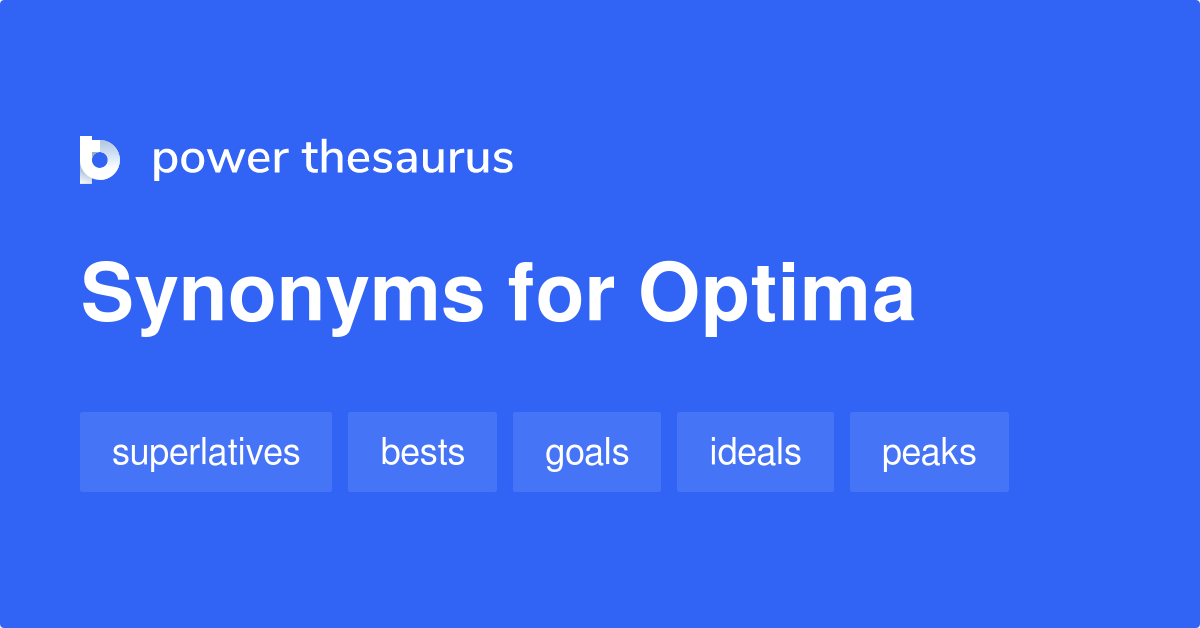 power thesaurus

Synonyms for Optima

superlatives bests goals ideals peaks